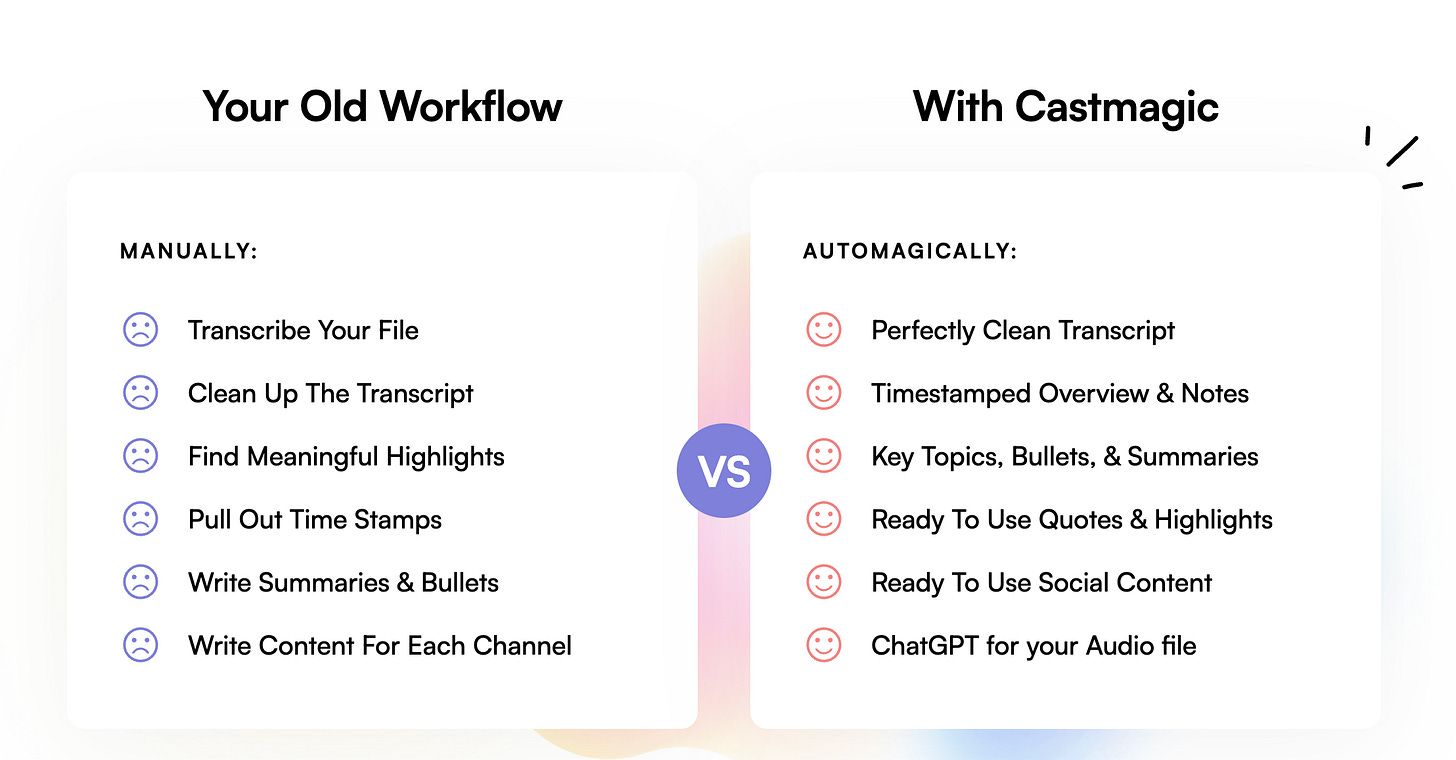 Your Old Workflow

MANUALLY:

Transcribe Your File
Clean Up The Transcript
Find Meaningful Highlights
Pull Out Time Stamps
Write Summaries & Bullets
Write Content For Each Channel

VS

With Castmagic

AUTOMAGICALLY:

Perfectly Clean Transcript
Timestamped Overview & Notes
Key Topics, Bullets, & Summaries
Ready To Use Quotes & Highlights
Ready To Use Social Content
ChatGPT for your Audio file